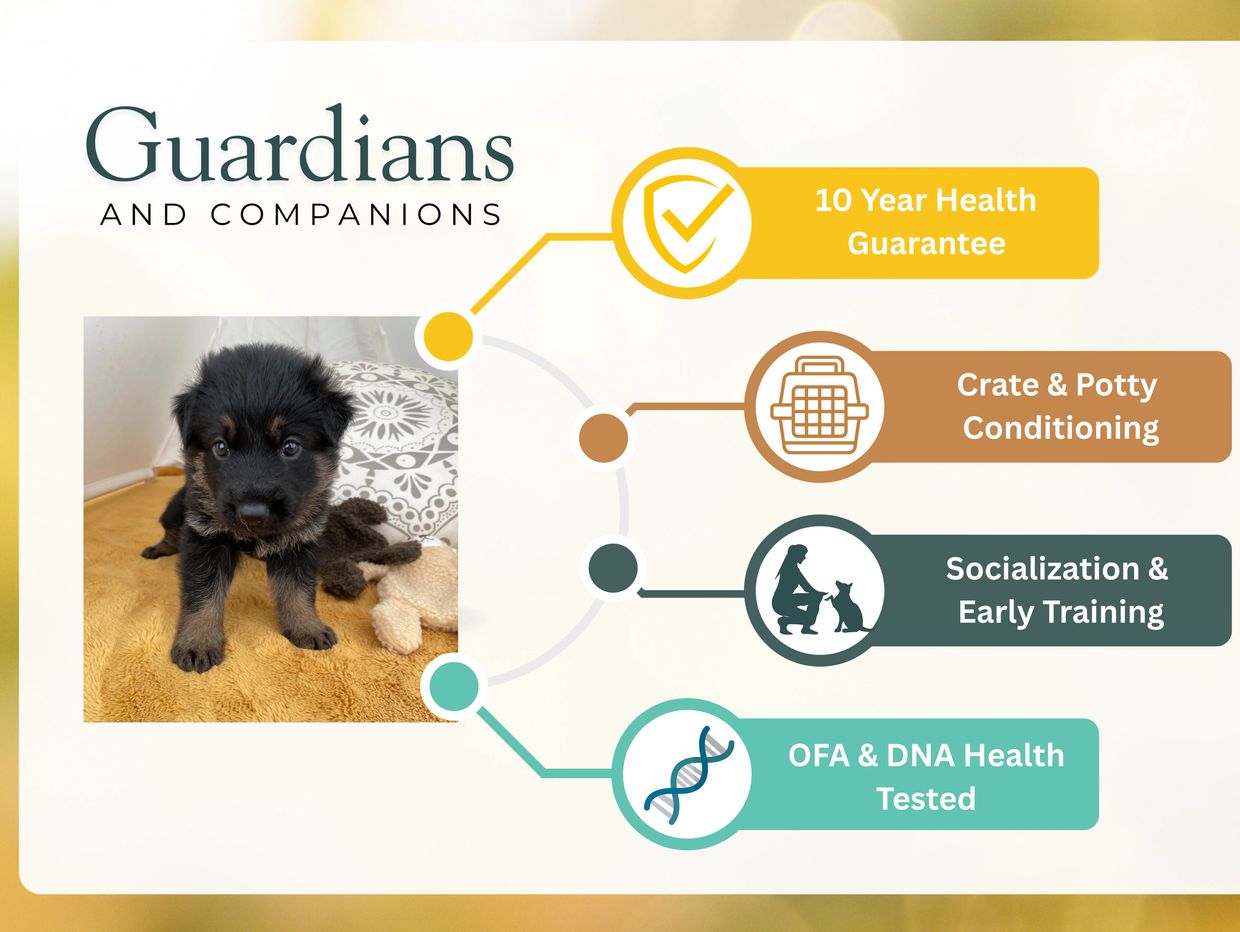 Guardians
AND COMPANIONS

10 Year Health Guarantee

Crate & Potty Conditioning

Socialization & Early Training

OFA & DNA Health Tested